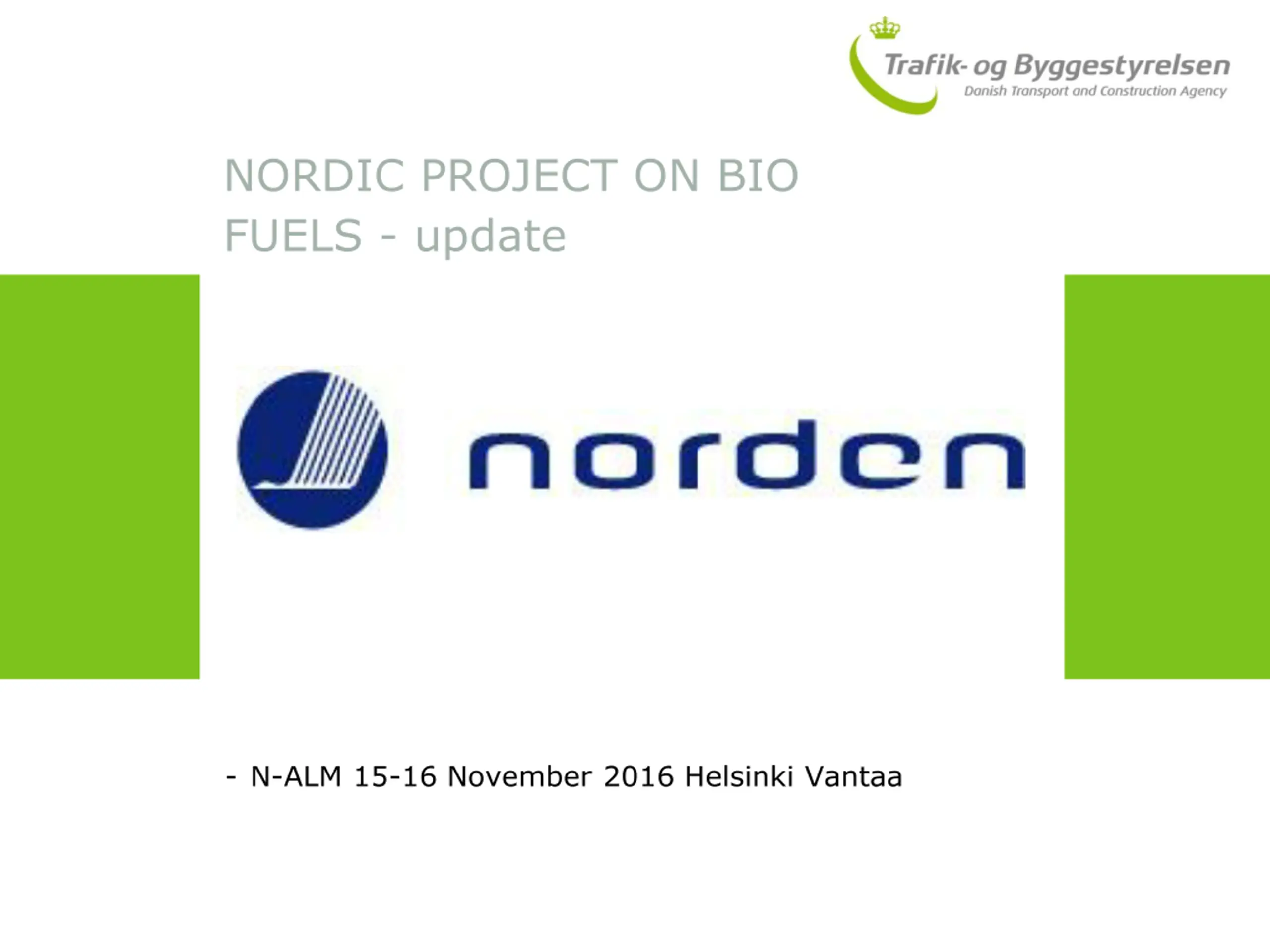 Trafik- og Byggestyrelsen
Danish Transport and Construction Agency

NORDIC PROJECT ON BIO FUELS - update

norden

- N-ALM 15-16 November 2016 Helsinki Vantaa